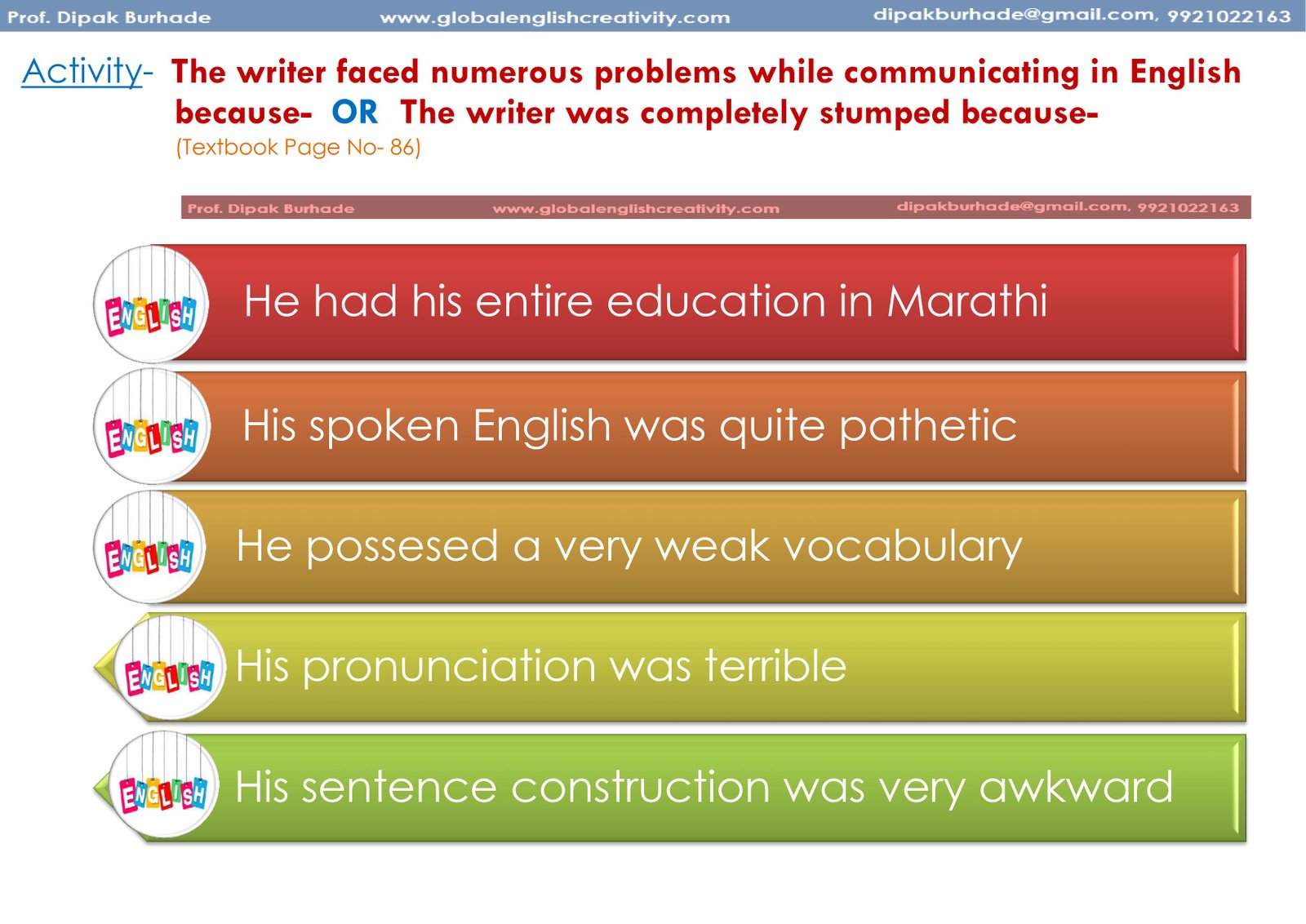 Prof. Dipak Burhade www.globalenglishcreativity.com dipakburhade@gmail.com, 9921022163

Activity- The writer faced numerous problems while communicating in English because- OR The writer was completely stumped because-
(Textbook Page No- 86)

Prof. Dipak Burhade www.globalenglishcreativity.com dipakburhade@gmail.com, 9921022163

ENGLISH He had his entire education in Marathi

ENGLISH His spoken English was quite pathetic

ENGLISH He possesed a very weak vocabulary

ENGLISH His pronunciation was terrible

ENGLISH His sentence construction was very awkward